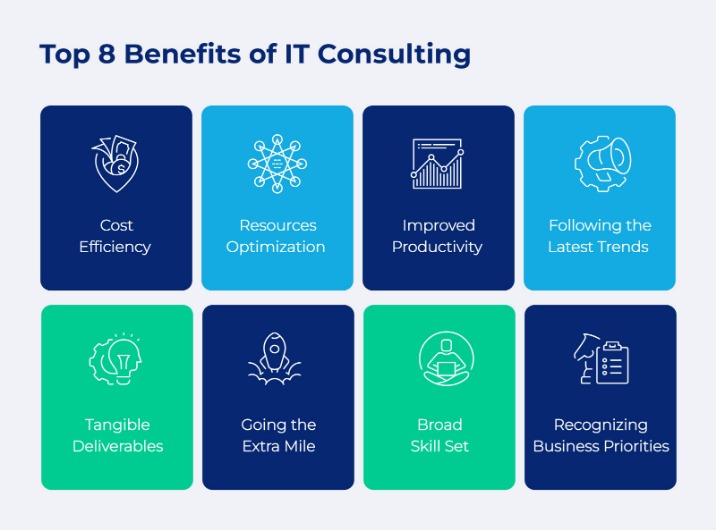 Top 8 Benefits of IT Consulting

Cost Efficiency

Resources Optimization

Improved Productivity

Following the Latest Trends

Tangible Deliverables

Going the Extra Mile

Broad Skill Set

Recognizing Business Priorities